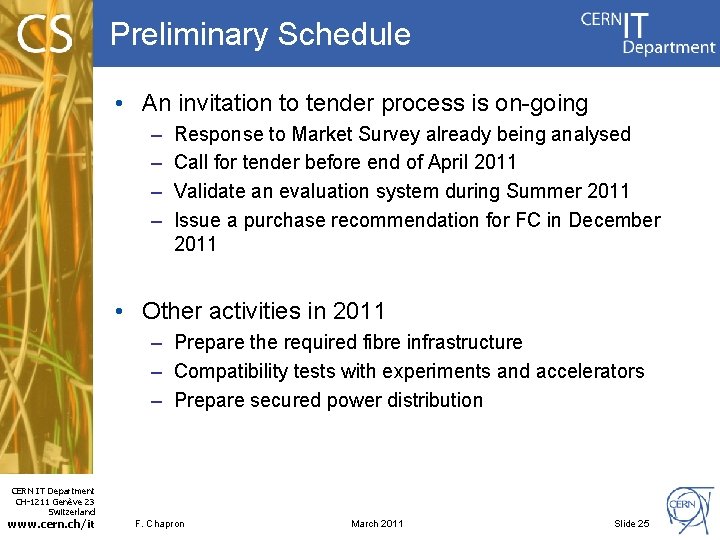 CS

Preliminary Schedule

CERN IT Department

• An invitation to tender process is on-going
– Response to Market Survey already being analysed
– Call for tender before end of April 2011
– Validate an evaluation system during Summer 2011
– Issue a purchase recommendation for FC in December 2011

• Other activities in 2011
– Prepare the required fibre infrastructure
– Compatibility tests with experiments and accelerators
– Prepare secured power distribution

CERN IT Department
CH-1211 Genève 23
Switzerland
www.cern.ch/it

F. Chapron

March 2011

Slide 25

CERN